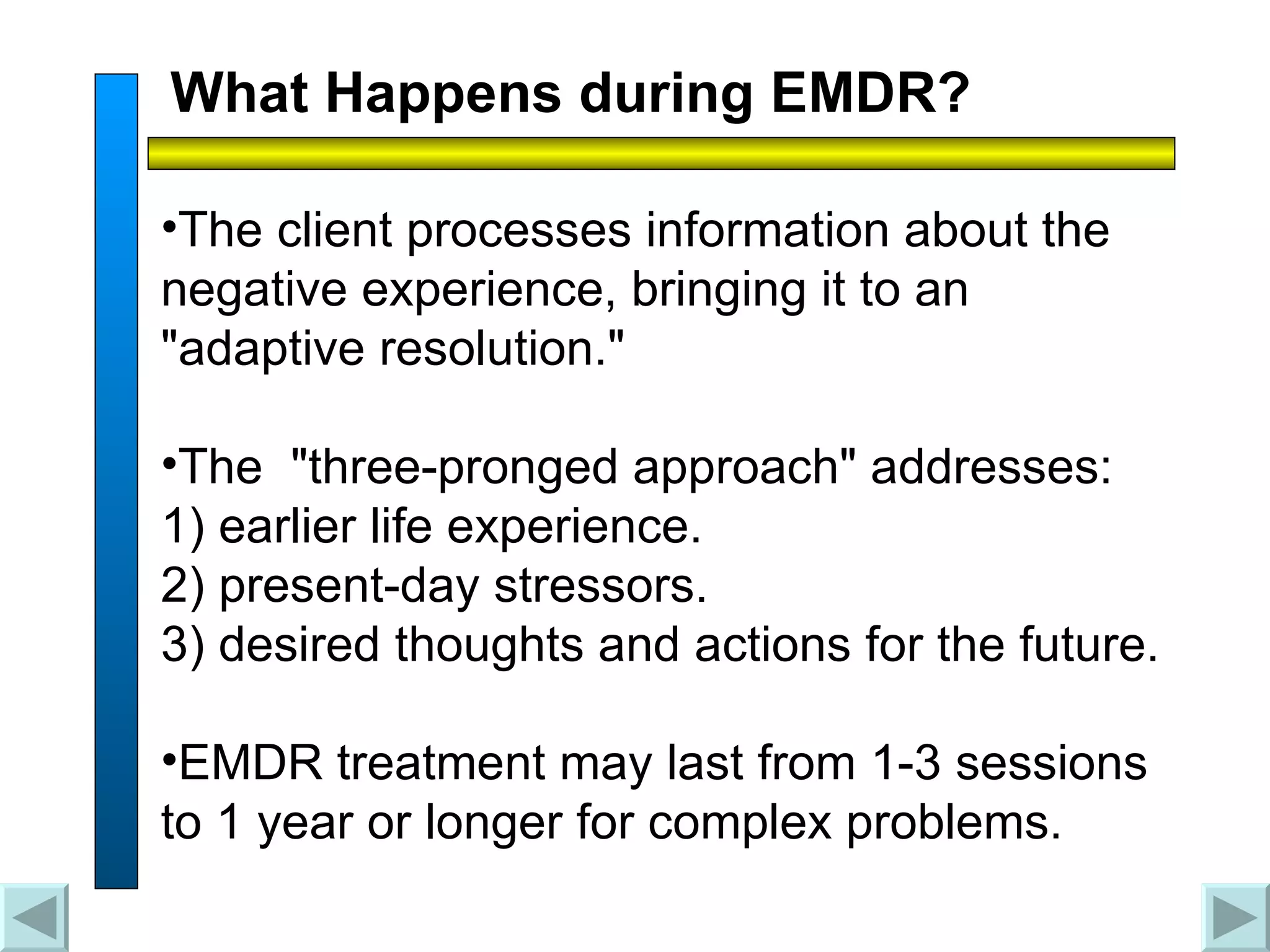 What Happens during EMDR?

•The client processes information about the negative experience, bringing it to an "adaptive resolution."

•The "three-pronged approach" addresses:
1) earlier life experience.
2) present-day stressors.
3) desired thoughts and actions for the future.

•EMDR treatment may last from 1-3 sessions to 1 year or longer for complex problems.